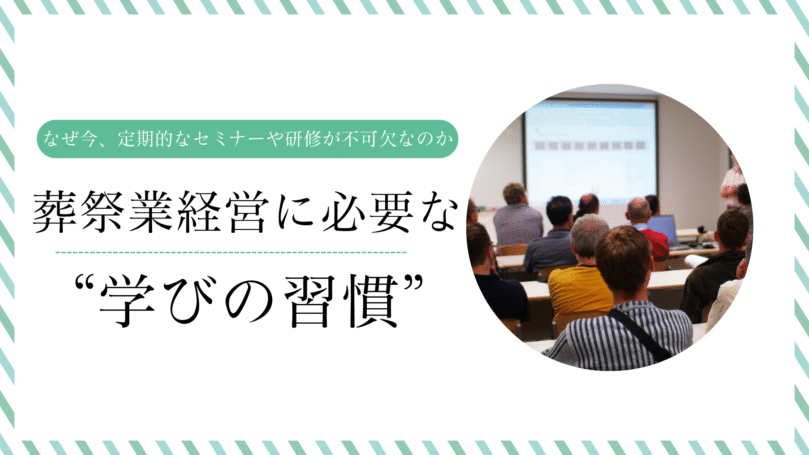 なぜ今、定期的なセミナーや研修が不可欠なのか

葬祭業経営に必要な

“学びの習慣”